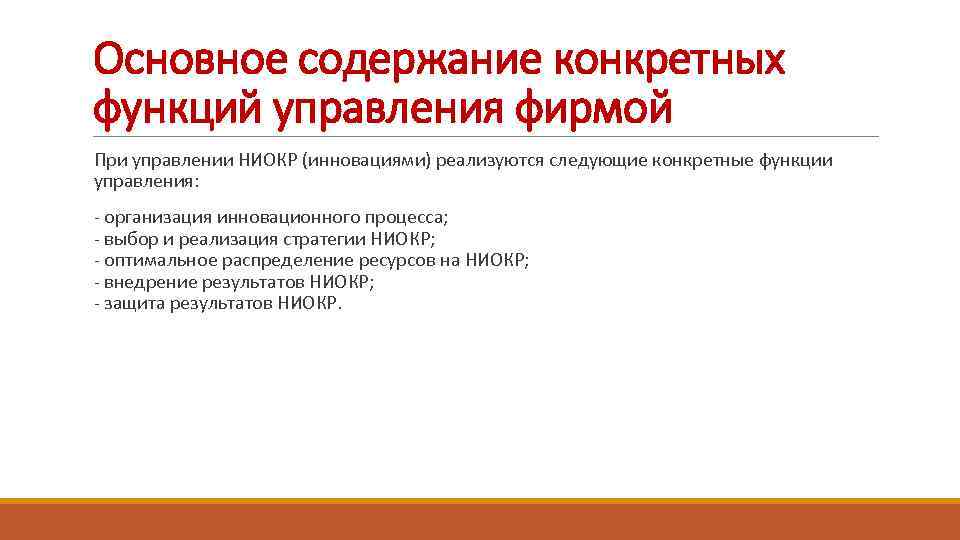 Основное содержание конкретных функций управления фирмой

При управлении НИОКР (инновациями) реализуются следующие конкретные функции управления:

- организация инновационного процесса;
- выбор и реализация стратегии НИОКР;
- оптимальное распределение ресурсов на НИОКР;
- внедрение результатов НИОКР;
- защита результатов НИОКР.